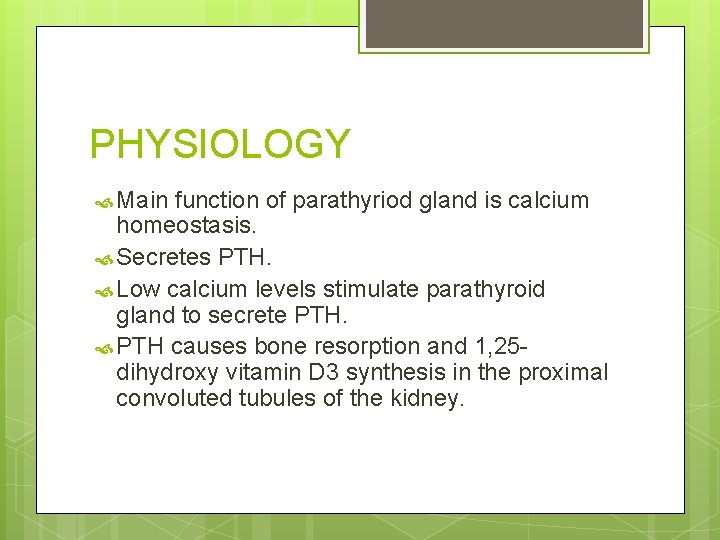 PHYSIOLOGY

Main function of parathyriod gland is calcium homeostasis.

Secretes PTH.

Low calcium levels stimulate parathyroid gland to secrete PTH.

PTH causes bone resorption and 1,25-dihydroxy vitamin D3 synthesis in the proximal convoluted tubules of the kidney.